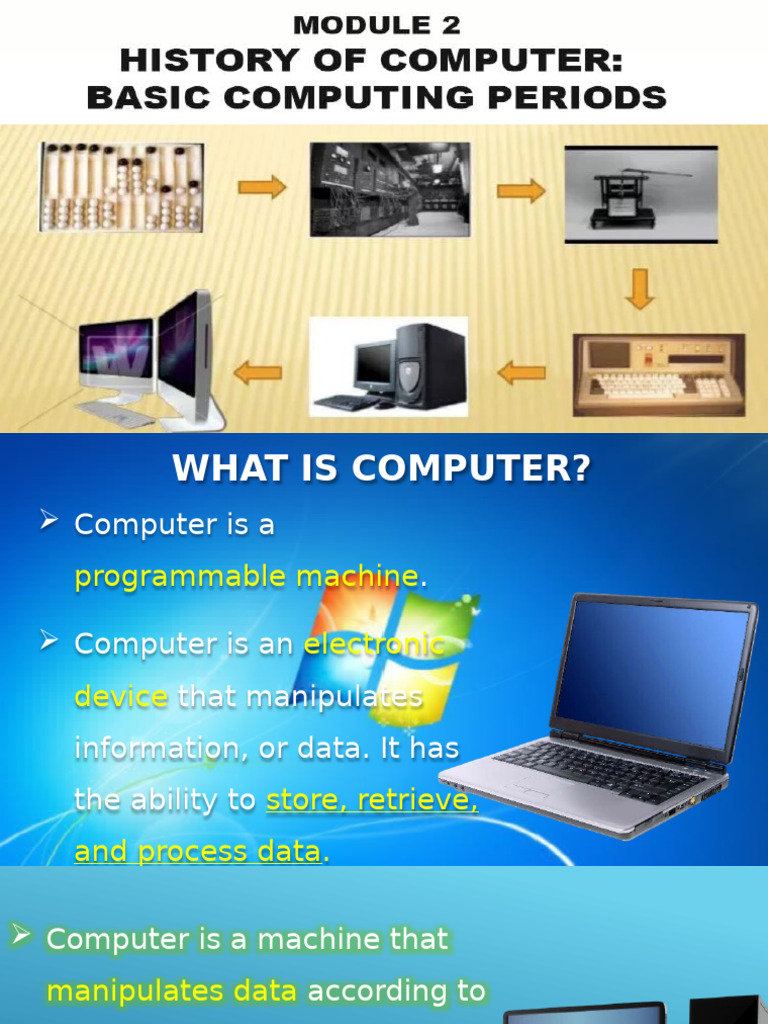 MODULE 2
HISTORY OF COMPUTER: BASIC COMPUTING PERIODS

WHAT IS COMPUTER?

➢ Computer is a programmable machine.

➢ Computer is an electronic device that manipulates information, or data. It has the ability to store, retrieve, and process data.

➢ Computer is a machine that manipulates data according to